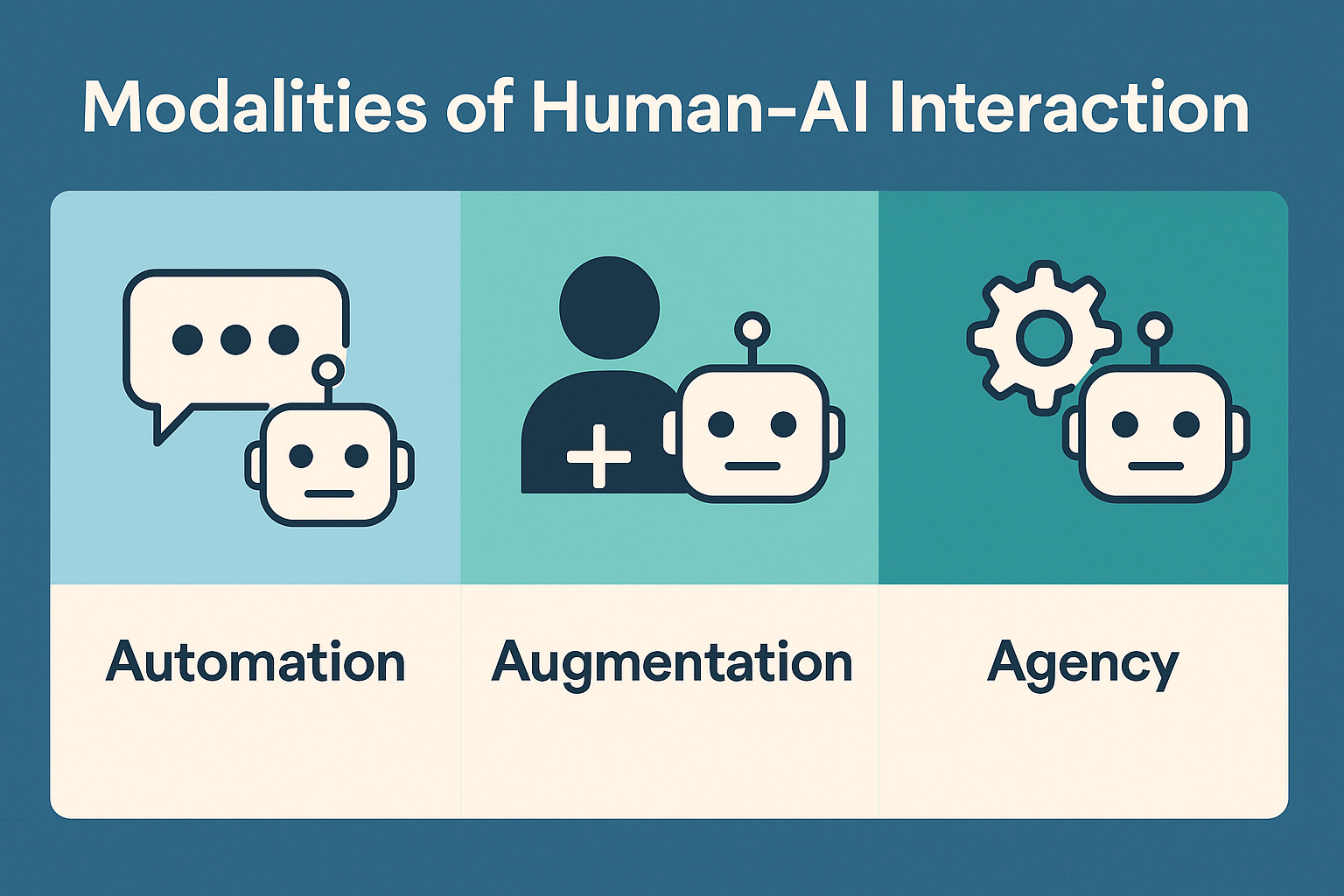 Modalities of Human-AI Interaction

Automation

Augmentation

Agency